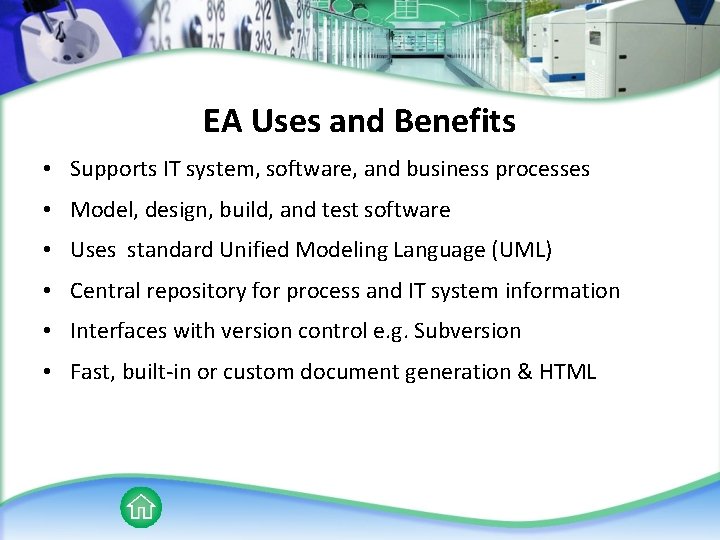 EA Uses and Benefits

• Supports IT system, software, and business processes
• Model, design, build, and test software
• Uses  standard Unified Modeling Language (UML)
• Central repository for process and IT system information
• Interfaces with version control e.g. Subversion
• Fast, built-in or custom document generation & HTML